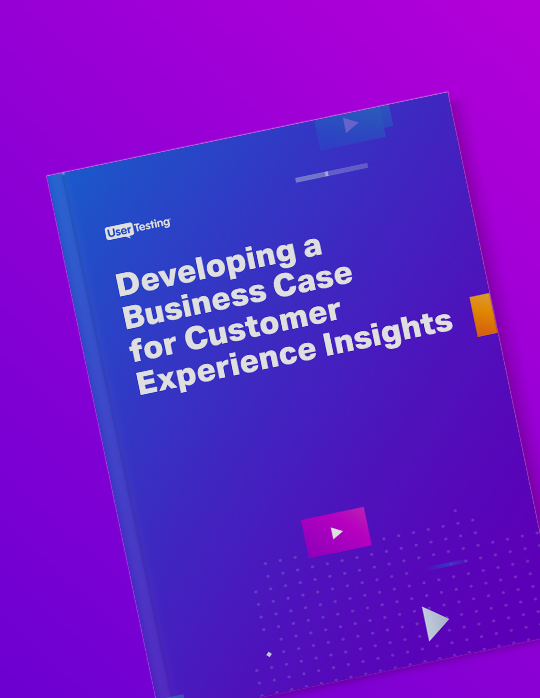 UserTesting

Developing a Business Case for Customer Experience Insights